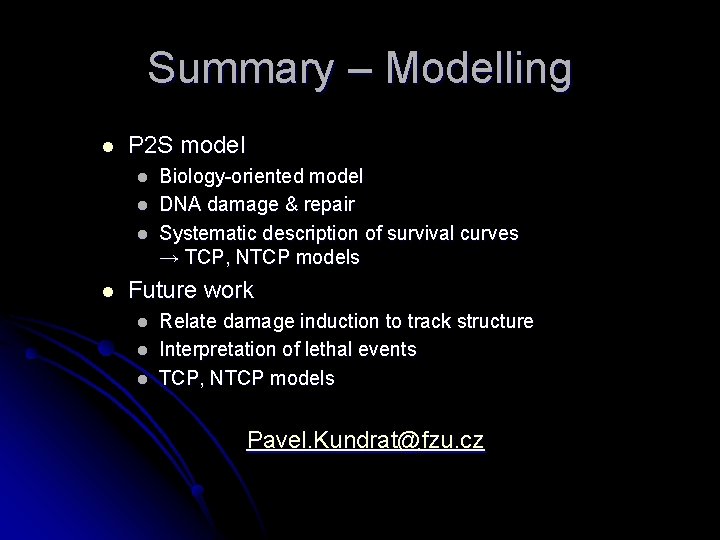 Summary – Modelling

- P2S model
  - Biology-oriented model
  - DNA damage & repair
  - Systematic description of survival curves → TCP, NTCP models
- Future work
  - Relate damage induction to track structure
  - Interpretation of lethal events
  - TCP, NTCP models

Pavel.Kundrat@fzu.cz